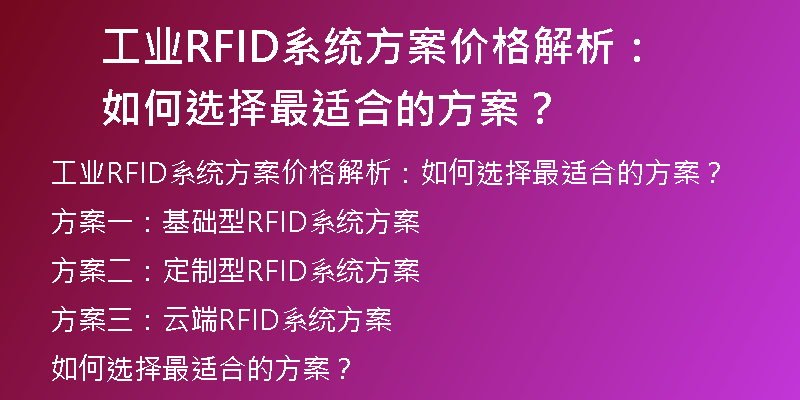 工业RFID系统方案价格解析：如何选择最适合的方案？

工业RFID系统方案价格解析：如何选择最适合的方案？

方案一：基础型RFID系统方案

方案二：定制型RFID系统方案

方案三：云端RFID系统方案

如何选择最适合的方案？